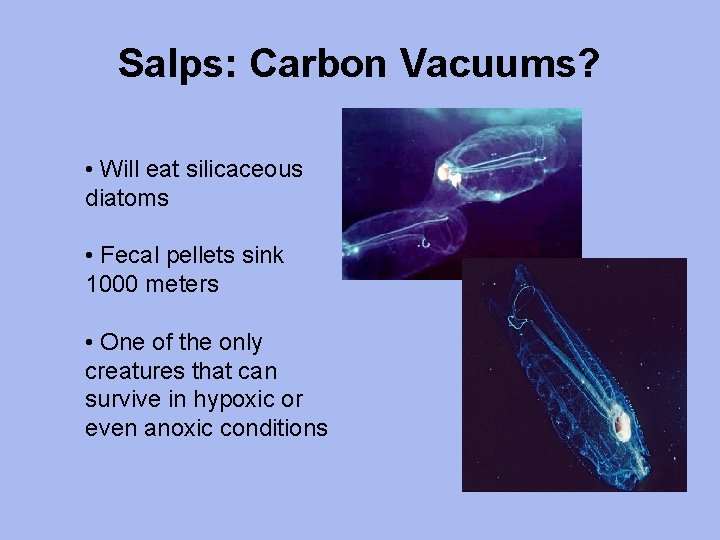 Salps: Carbon Vacuums?

• Will eat silicaceous diatoms

• Fecal pellets sink 1000 meters

• One of the only creatures that can survive in hypoxic or even anoxic conditions